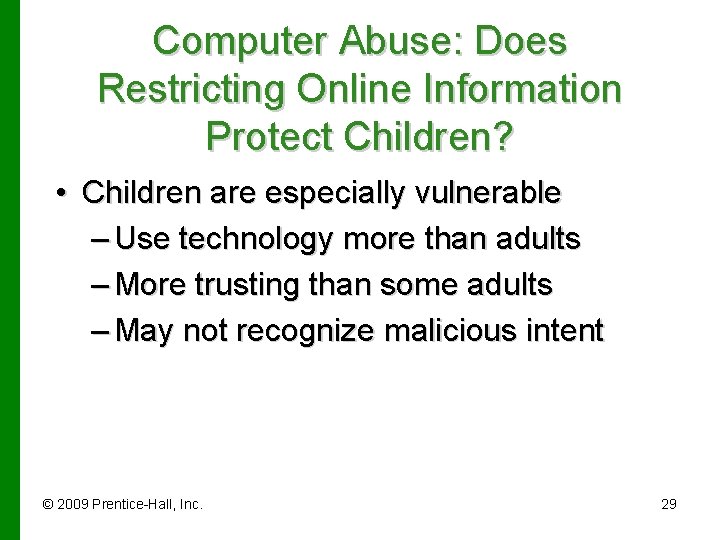 Computer Abuse: Does Restricting Online Information Protect Children?

• Children are especially vulnerable
– Use technology more than adults
– More trusting than some adults
– May not recognize malicious intent

© 2009 Prentice-Hall, Inc.

29